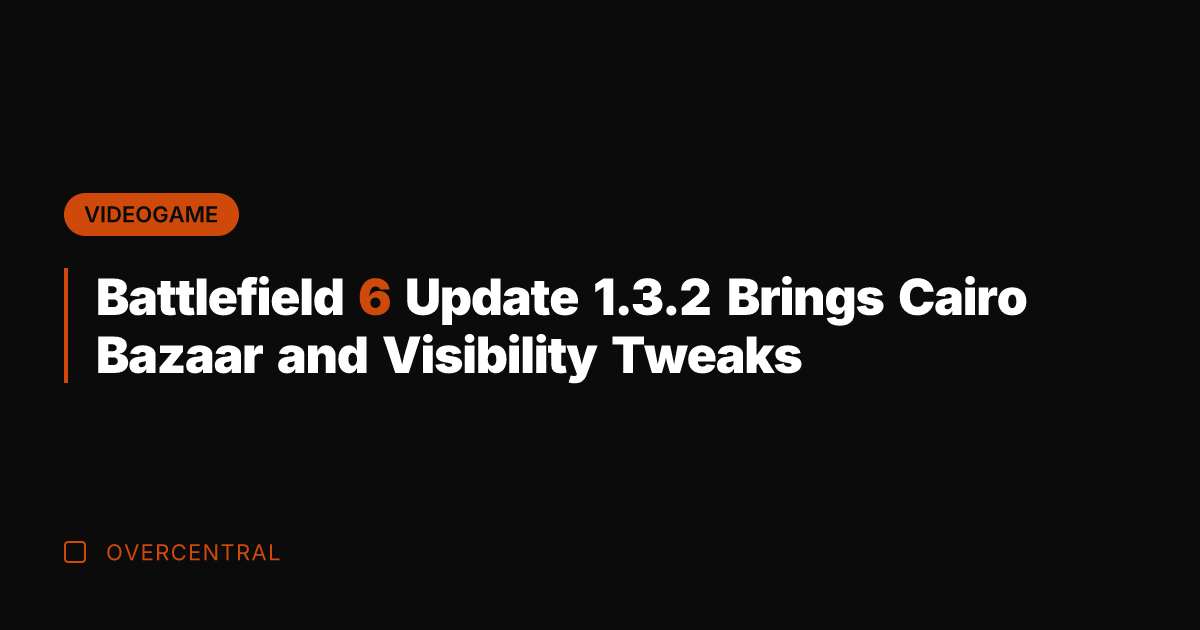 VIDEOGAME

Battlefield 6 Update 1.3.2 Brings Cairo Bazaar and Visibility Tweaks

OVERCENTRAL